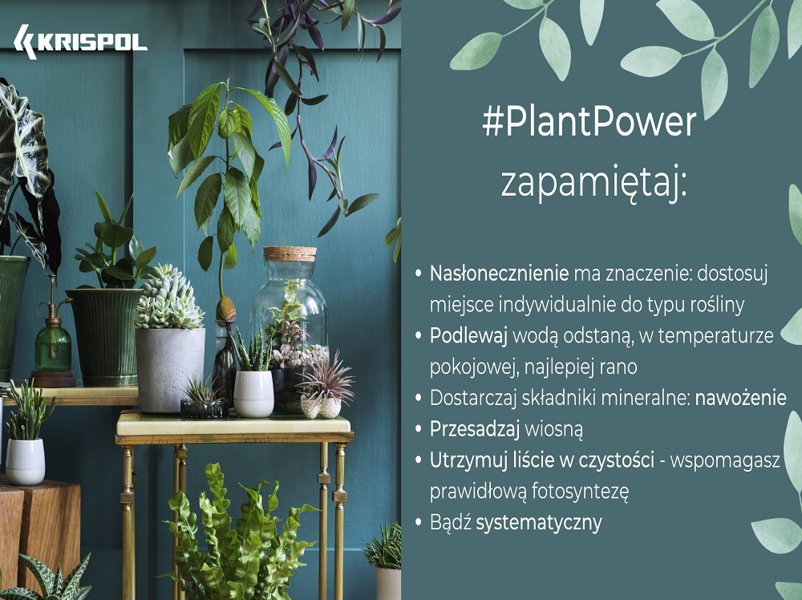 KRISPOL

#PlantPower zapamiętaj:

• Nasłonecznienie ma znaczenie: dostosuj miejsce indywidualnie do typu rośliny
• Podlewaj wodą odstaną, w temperaturze pokojowej, najlepiej rano
• Dostarczaj składniki mineralne: nawożenie
• Przesadzaj wiosną
• Utrzymuj liście w czystości - wspomagasz prawidłową fotosyntezę
• Bądź systematyczny